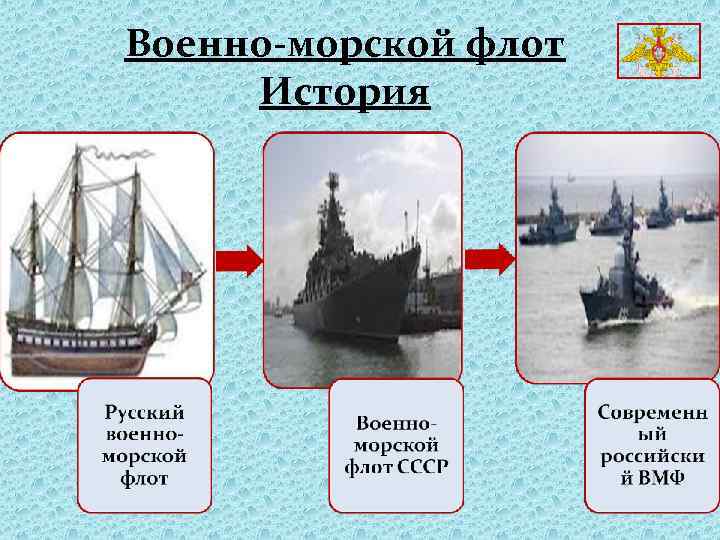 Военно-морской флот
История

Русский военно-морской флот

Военно-морской флот СССР

Современный российский ВМФ